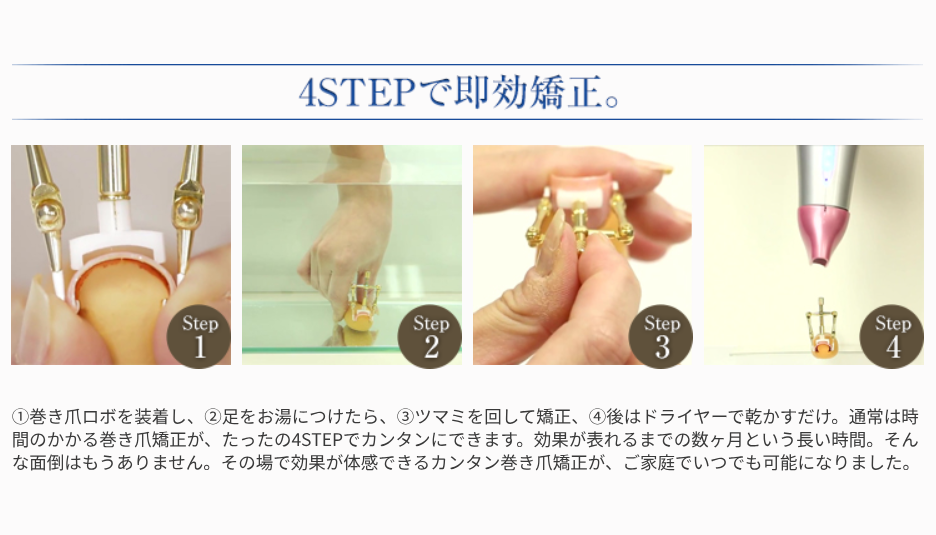 4STEPで即効矯正。

Step 1

Step 2

Step 3

Step 4

①巻き爪ロボを装着し、②足をお湯につけたら、③ツマミを回して矯正、④後はドライヤーで乾かすだけ。通常は時間のかかる巻き爪矯正が、たったの4STEPでカンタンにできます。効果が表れるまでの数ヶ月という長い時間。そんな面倒はもうありません。その場で効果が体感できるカンタン巻き爪矯正が、ご家庭でいつでも可能になりました。